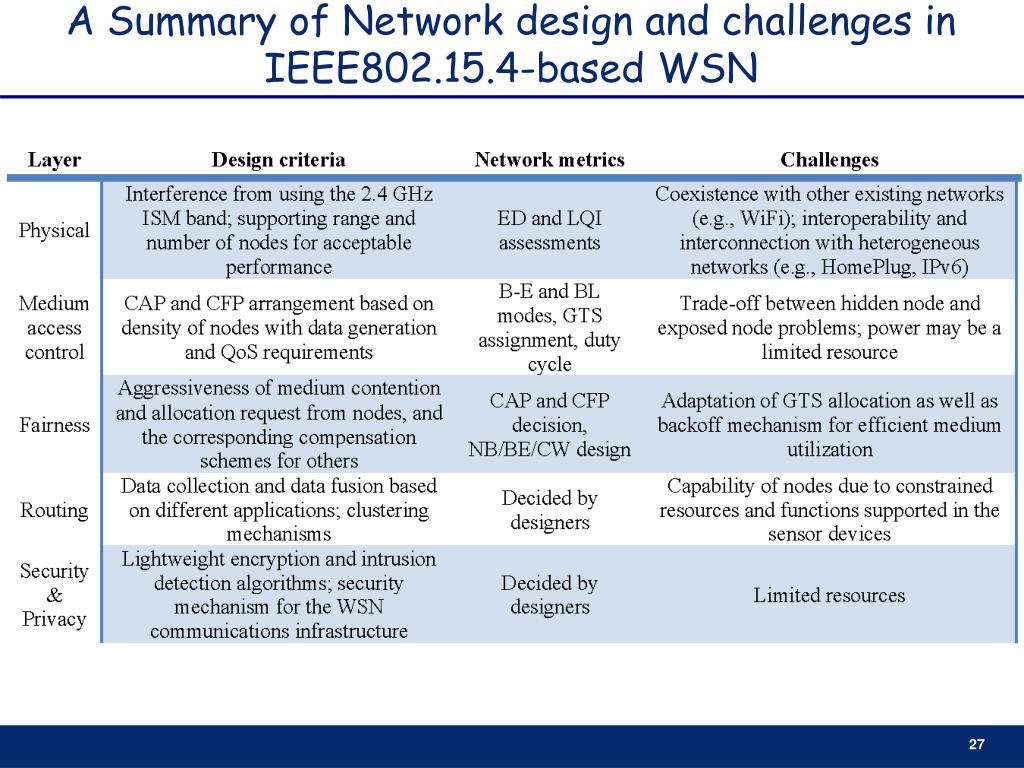 A Summary of Network design and challenges in IEEE802.15.4-based WSN

| Layer | Design criteria | Network metrics | Challenges |
|---|---|---|---|
| Physical | Interference from using the 2.4 GHz ISM band; supporting range and number of nodes for acceptable performance | ED and LQI assessments | Coexistence with other existing networks (e.g., WiFi); interoperability and interconnection with heterogeneous networks (e.g., HomePlug, IPv6) |
| Medium access control | CAP and CFP arrangement based on density of nodes with data generation and QoS requirements | B-E and BL modes, GTS assignment, duty cycle | Trade-off between hidden node and exposed node problems; power may be a limited resource |
| Fairness | Aggressiveness of medium contention and allocation request from nodes, and the corresponding compensation schemes for others | CAP and CFP decision, NB/BE/CW design | Adaptation of GTS allocation as well as backoff mechanism for efficient medium utilization |
| Routing | Data collection and data fusion based on different applications; clustering mechanisms | Decided by designers | Capability of nodes due to constrained resources and functions supported in the sensor devices |
| Security & Privacy | Lightweight encryption and intrusion detection algorithms; security mechanism for the WSN communications infrastructure | Decided by designers | Limited resources |

27